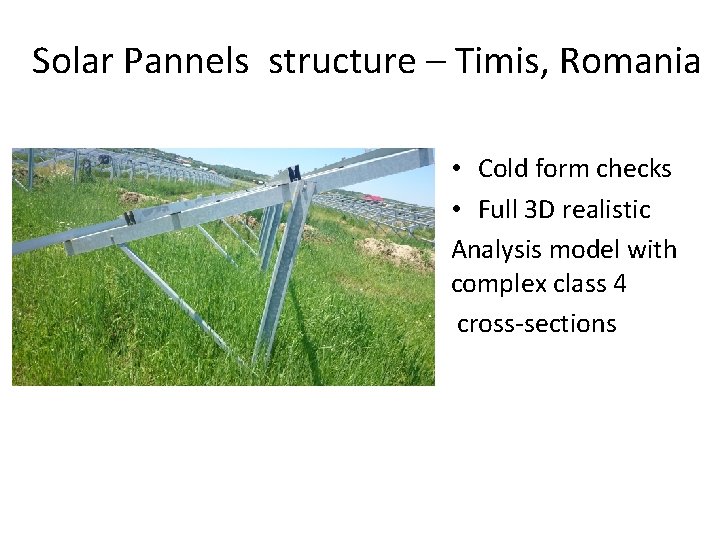 Solar Pannels structure – Timis, Romania

• Cold form checks
• Full 3D realistic
Analysis model with complex class 4 cross-sections